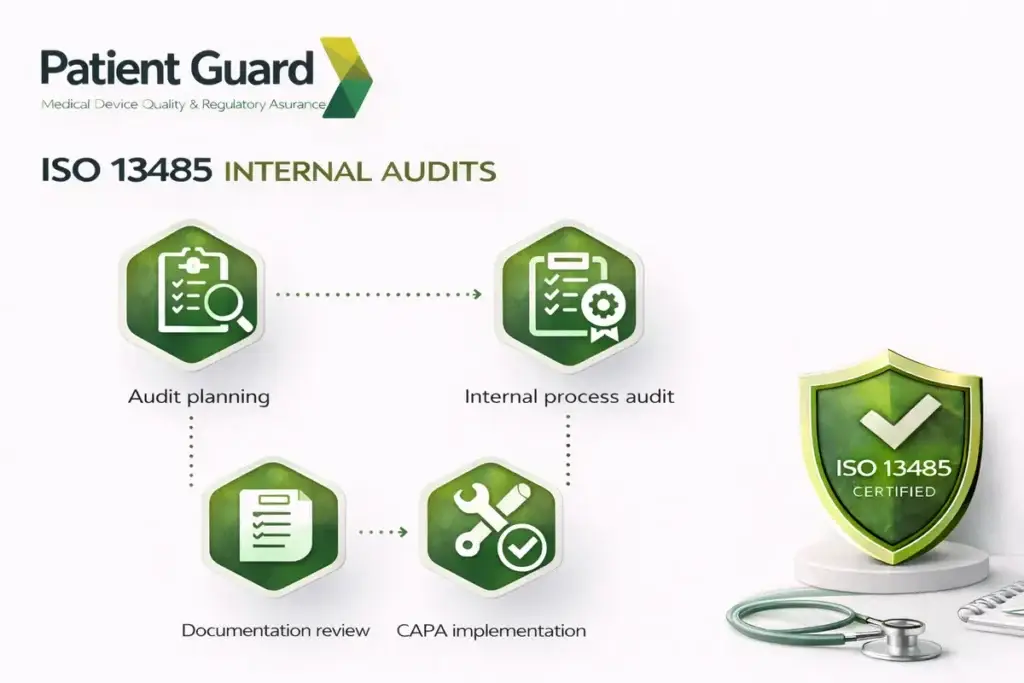 Patient Guard
Medical Device Quality & Regulatory Asurance

ISO 13485 INTERNAL AUDITS

Audit planning

Internal process audit

Documentation review

CAPA implementation

ISO 13485
CERTIFIED